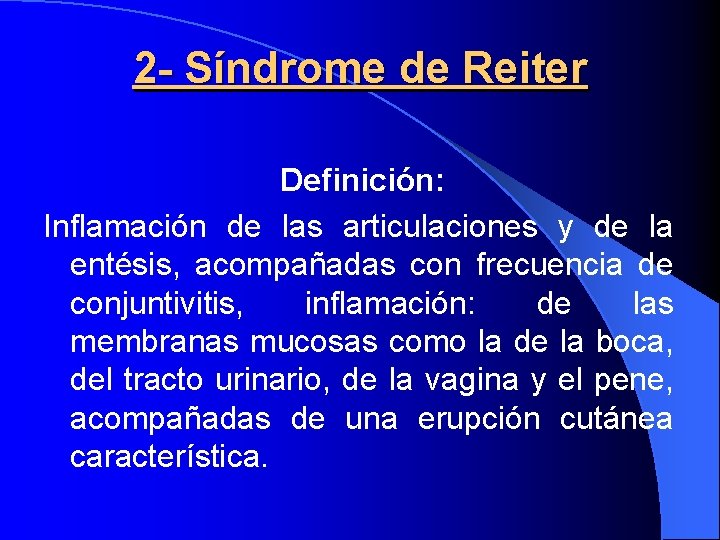 2- Síndrome de Reiter

Definición:

Inflamación de las articulaciones y de la entésis, acompañadas con frecuencia de conjuntivitis, inflamación: de las membranas mucosas como la de la boca, del tracto urinario, de la vagina y el pene, acompañadas de una erupción cutánea característica.